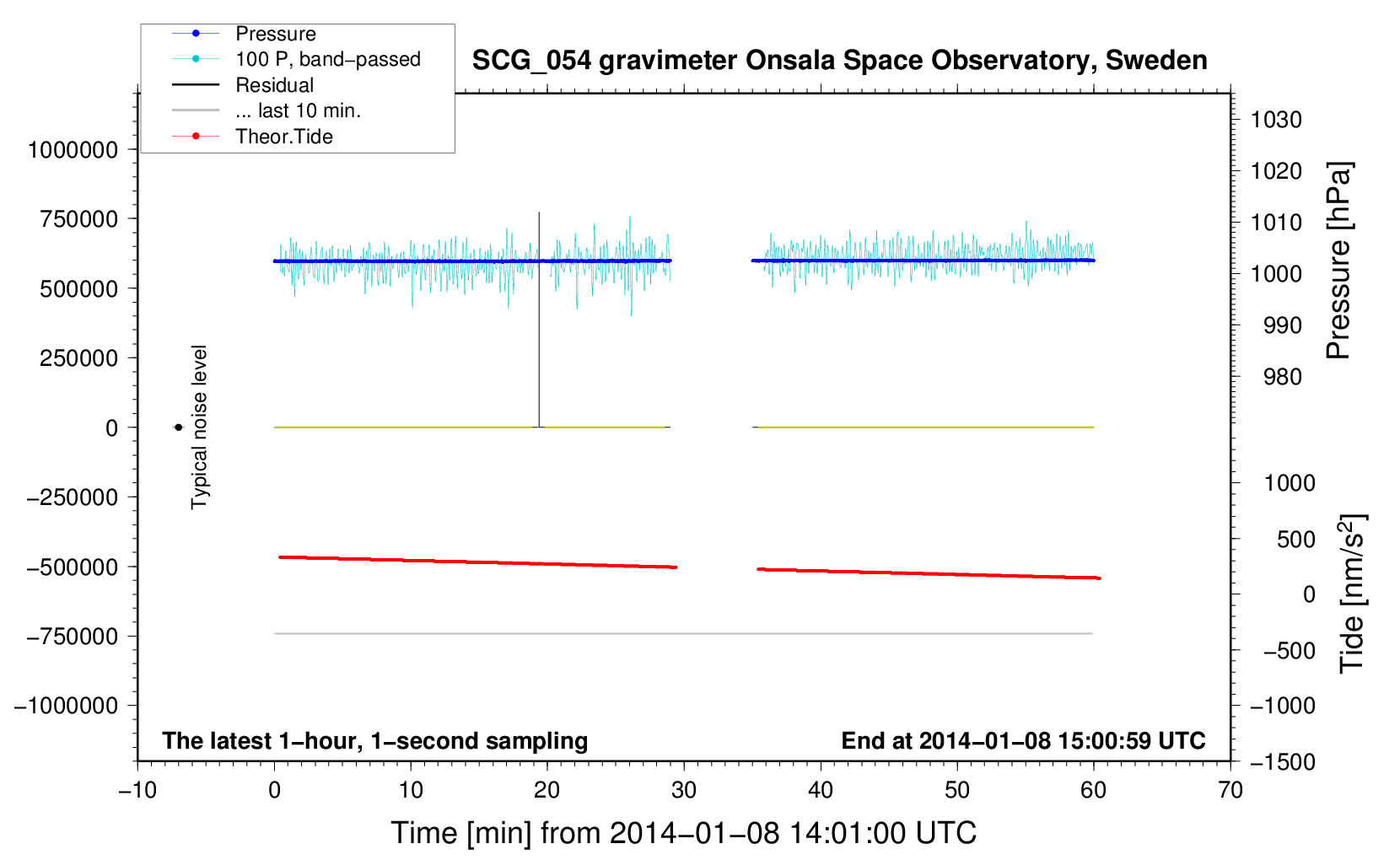 Pressure
100 P, band−passed
Residual
... last 10 min.
Theor.Tide

SCG_054 gravimeter Onsala Space Observatory, Sweden

1000000
750000
500000
250000
0
−250000
−500000
−750000
−1000000

Typical noise level

1030
1020
1010
1000
990
980

Pressure [hPa]

1000
500
0
−500
−1000
−1500

Tide [nm/s$^2$]

The latest 1−hour, 1−second sampling

End at 2014−01−08 15:00:59 UTC

−10
0
10
20
30
40
50
60
70

Time [min] from 2014−01−08 14:01:00 UTC